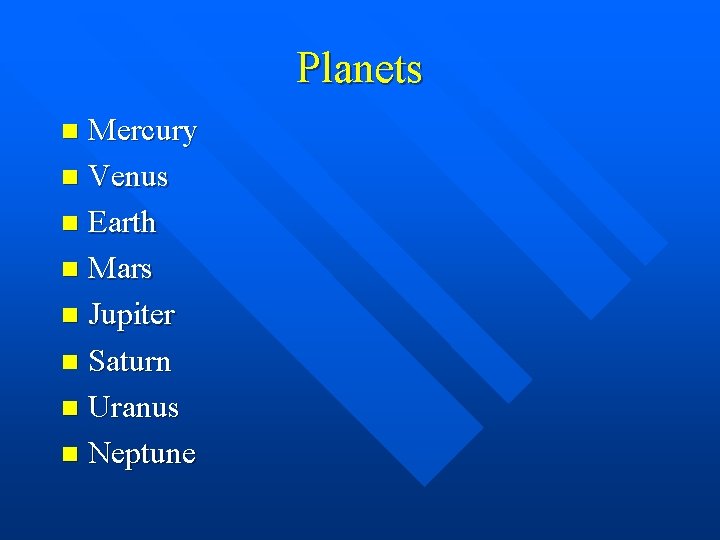 Planets

- Mercury
- Venus
- Earth
- Mars
- Jupiter
- Saturn
- Uranus
- Neptune